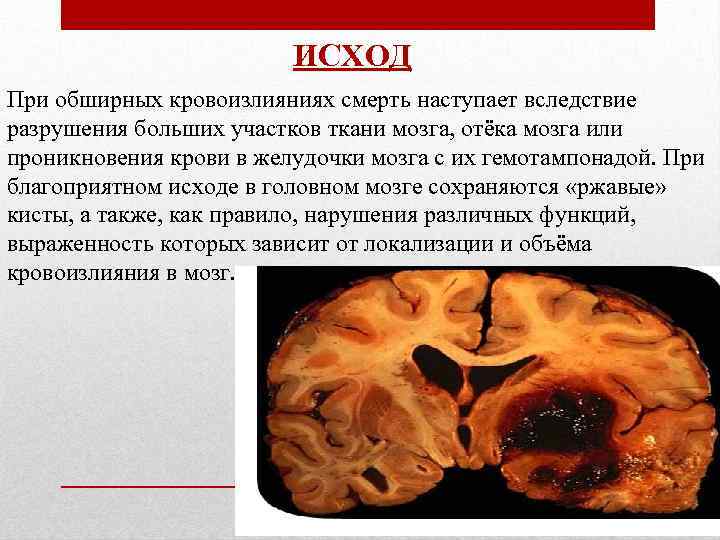 ИСХОД

При обширных кровоизлияниях смерть наступает вследствие разрушения больших участков ткани мозга, отёка мозга или проникновения крови в желудочки мозга с их гемотампонадой. При благоприятном исходе в головном мозге сохраняются «ржавые» кисты, а также, как правило, нарушения различных функций, выраженность которых зависит от локализации и объёма кровоизлияния в мозг.